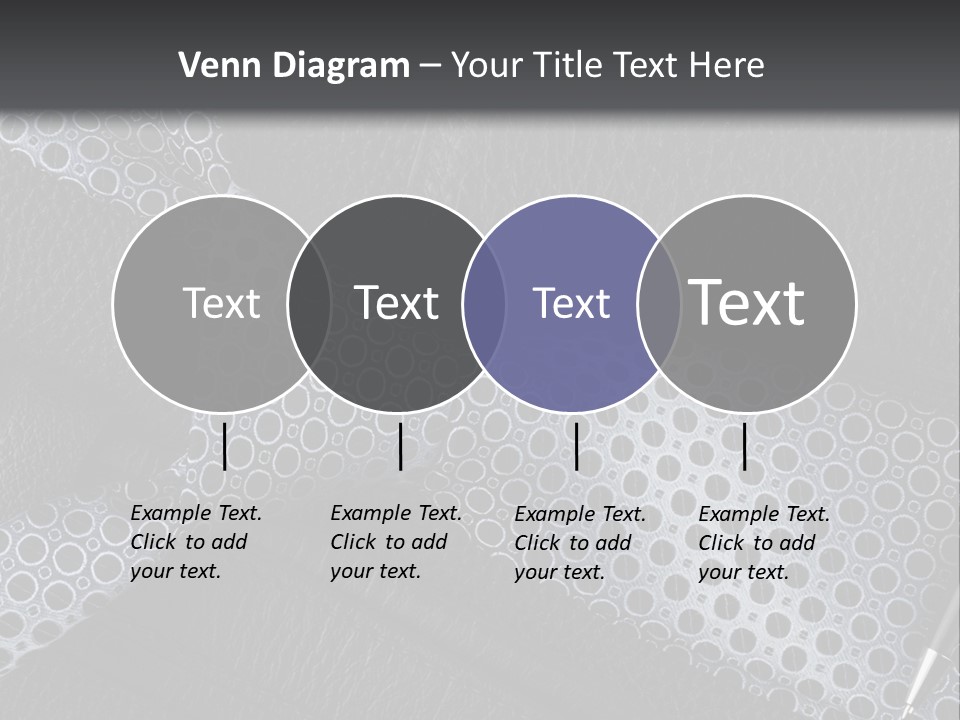 Venn Diagram – Your Title Text Here

Text

Text

Text

Text

Example Text. Click to add your text.

Example Text. Click to add your text.

Example Text. Click to add your text.

Example Text. Click to add your text.